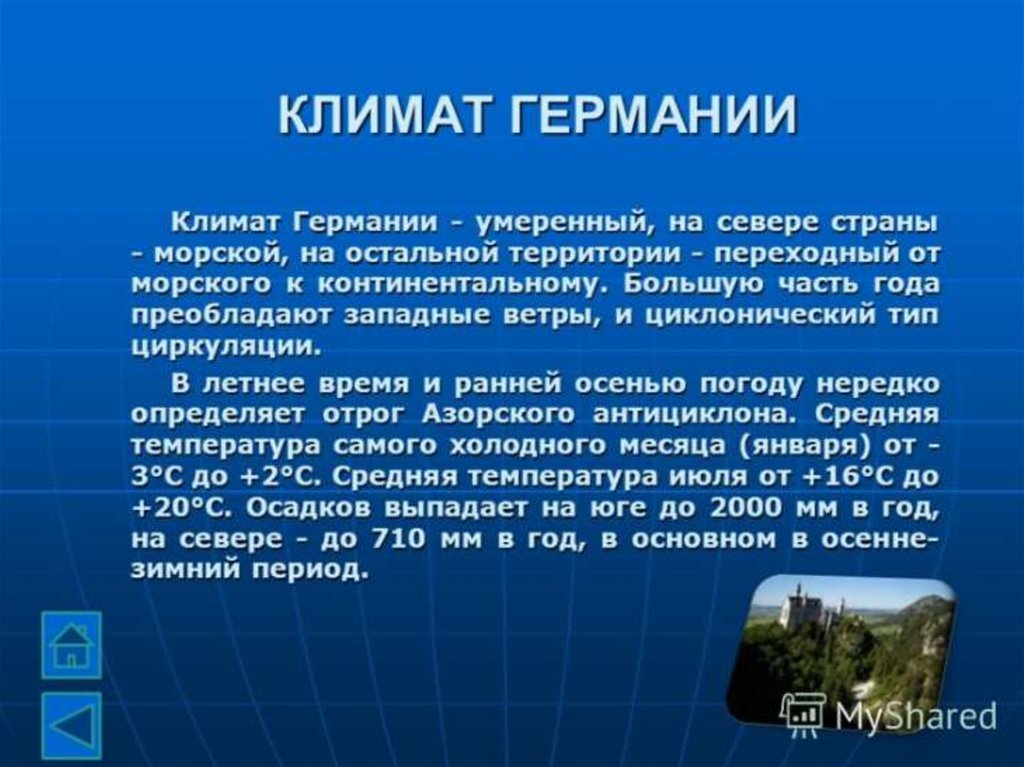 КЛИМАТ ГЕРМАНИИ

Климат Германии - умеренный, на севере страны - морской, на остальной территории - переходный от морского к континентальному. Большую часть года преобладают западные ветры, и циклонический тип циркуляции.

В летнее время и ранней осенью погоду нередко определяет отрог Азорского антициклона. Средняя температура самого холодного месяца (января) от -3°С до +2°С. Средняя температура июля от +16°С до +20°С. Осадков выпадает на юге до 2000 мм в год, на севере - до 710 мм в год, в основном в осенне-зимний период.

MyShared